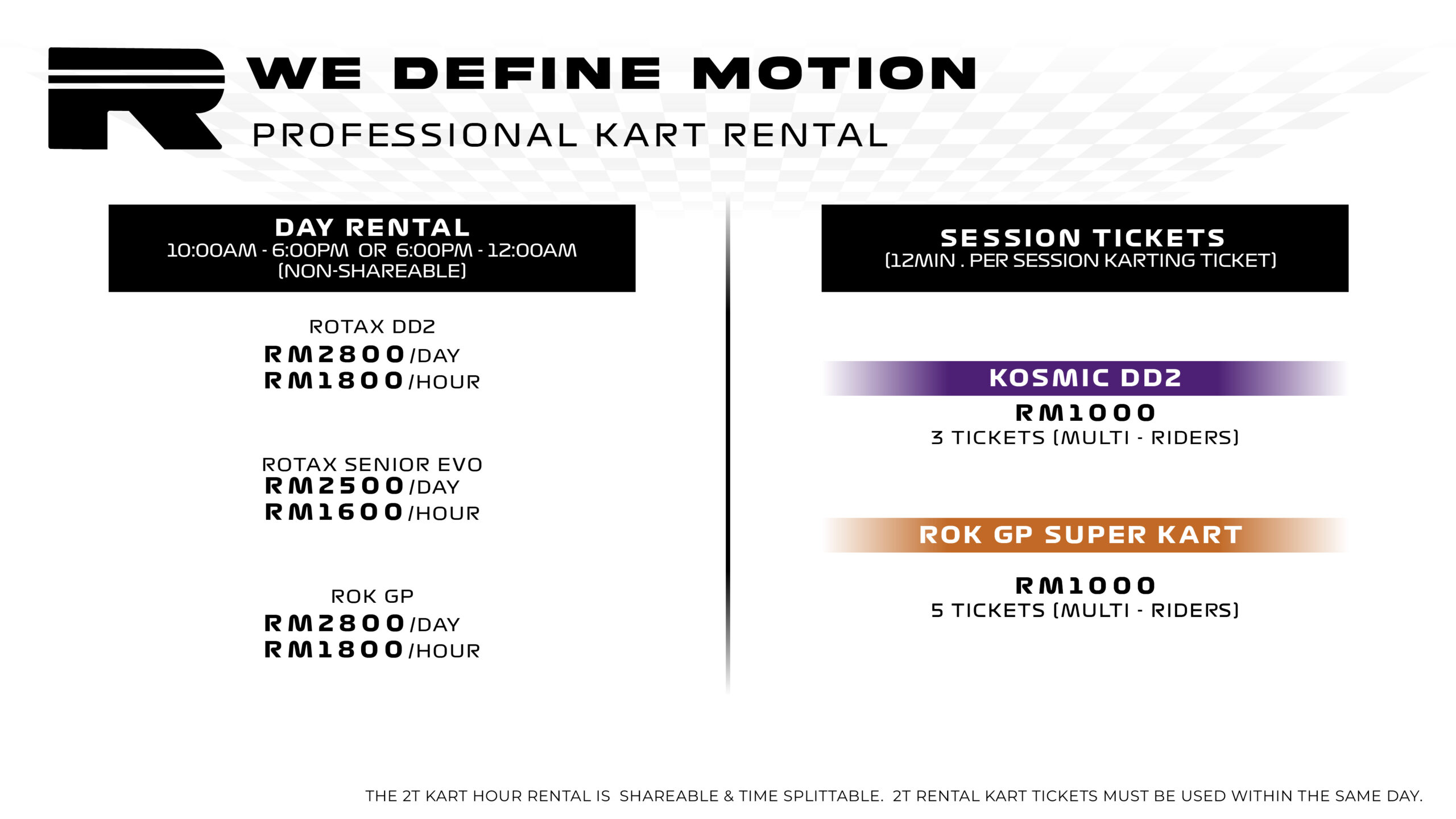 R WE DEFINE MOTION
PROFESSIONAL KART RENTAL

DAY RENTAL
10:00AM - 6:00PM OR 6:00PM - 12:00AM
(NON-SHAREABLE)

ROTAX DD2
RM2800/DAY
RM1800/HOUR

ROTAX SENIOR EVO
RM2500/DAY
RM1600/HOUR

ROK GP
RM2800/DAY
RM1800/HOUR

SESSION TICKETS
(12MIN . PER SESSION KARTING TICKET)

KOSMIC DD2
RM1000
3 TICKETS (MULTI - RIDERS)

ROK GP SUPER KART
RM1000
5 TICKETS (MULTI - RIDERS)

THE 2T KART HOUR RENTAL IS SHAREABLE & TIME SPLITTABLE. 2T RENTAL KART TICKETS MUST BE USED WITHIN THE SAME DAY.